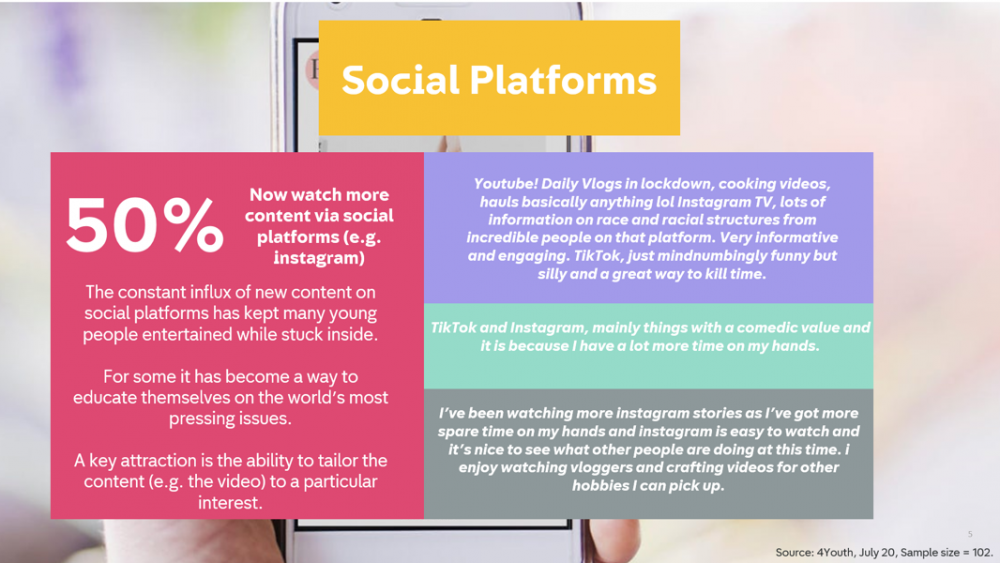 Social Platforms

50%

Now watch more content via social platforms (e.g. instagram)

The constant influx of new content on social platforms has kept many young people entertained while stuck inside.

For some it has become a way to educate themselves on the world's most pressing issues.

A key attraction is the ability to tailor the content (e.g. the video) to a particular interest.

Youtube! Daily Vlogs in lockdown, cooking videos, hauls basically anything lol Instagram TV, lots of information on race and racial structures from incredible people on that platform. Very informative and engaging. TikTok, just mindnumbingly funny but silly and a great way to kill time.

TikTok and Instagram, mainly things with a comedic value and it is because I have a lot more time on my hands.

I've been watching more instagram stories as I've got more spare time on my hands and instagram is easy to watch and it's nice to see what other people are doing at this time. i enjoy watching vloggers and crafting videos for other hobbies I can pick up.

5

Source: 4Youth, July 20, Sample size = 102.